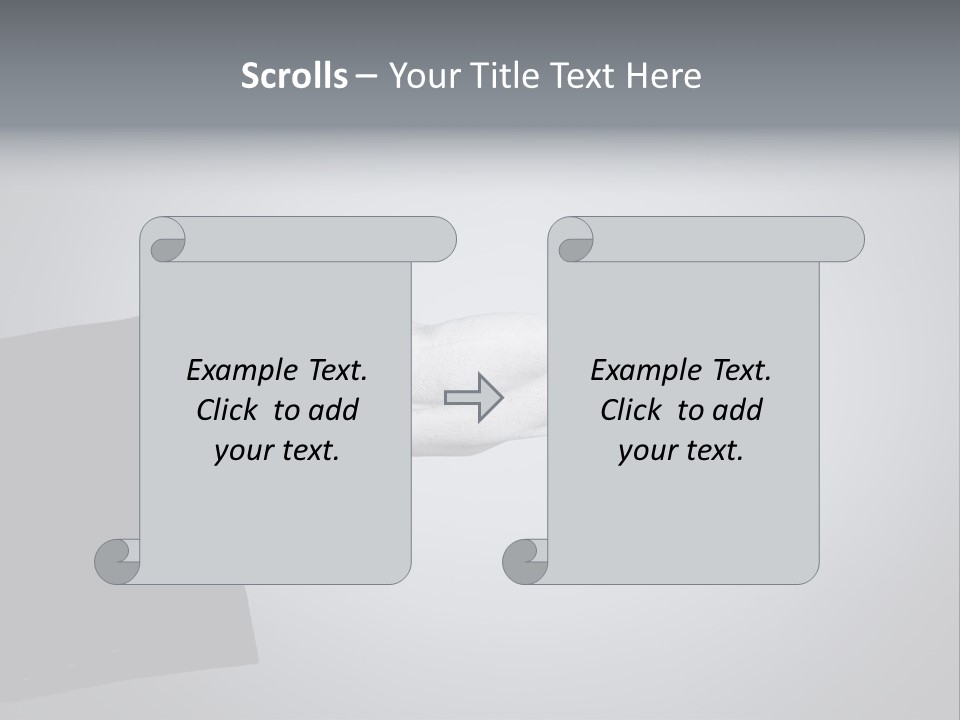 Scrolls – Your Title Text Here

Example Text. Click to add your text.

Example Text. Click to add your text.